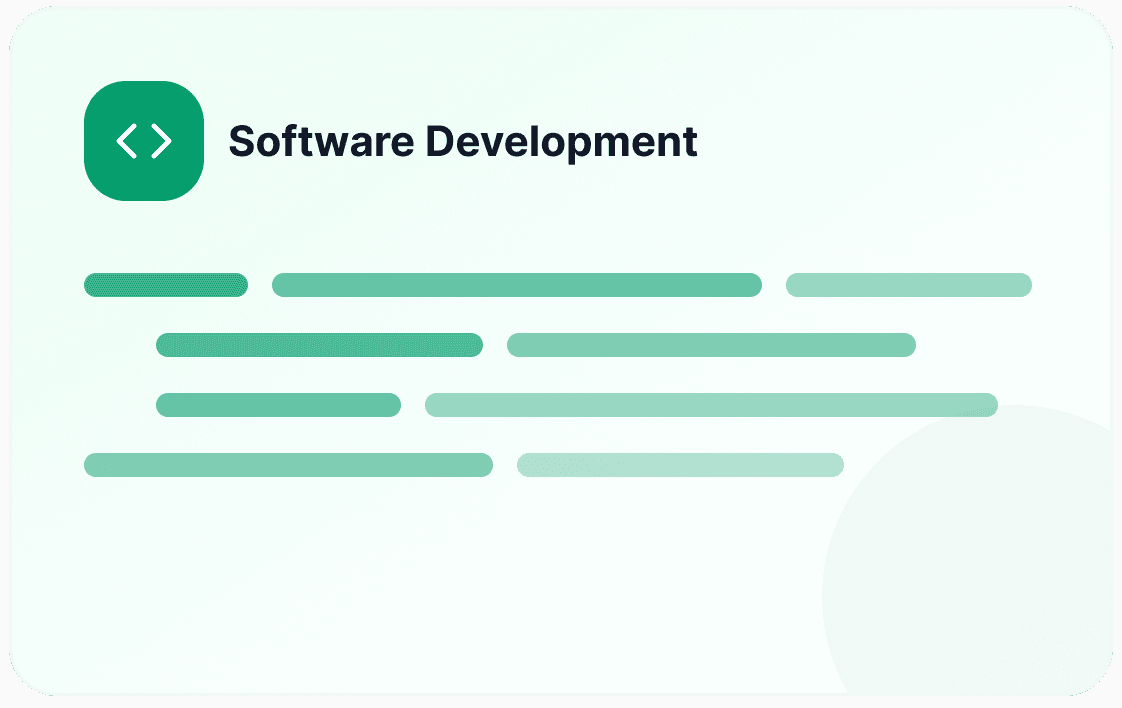 Software Development